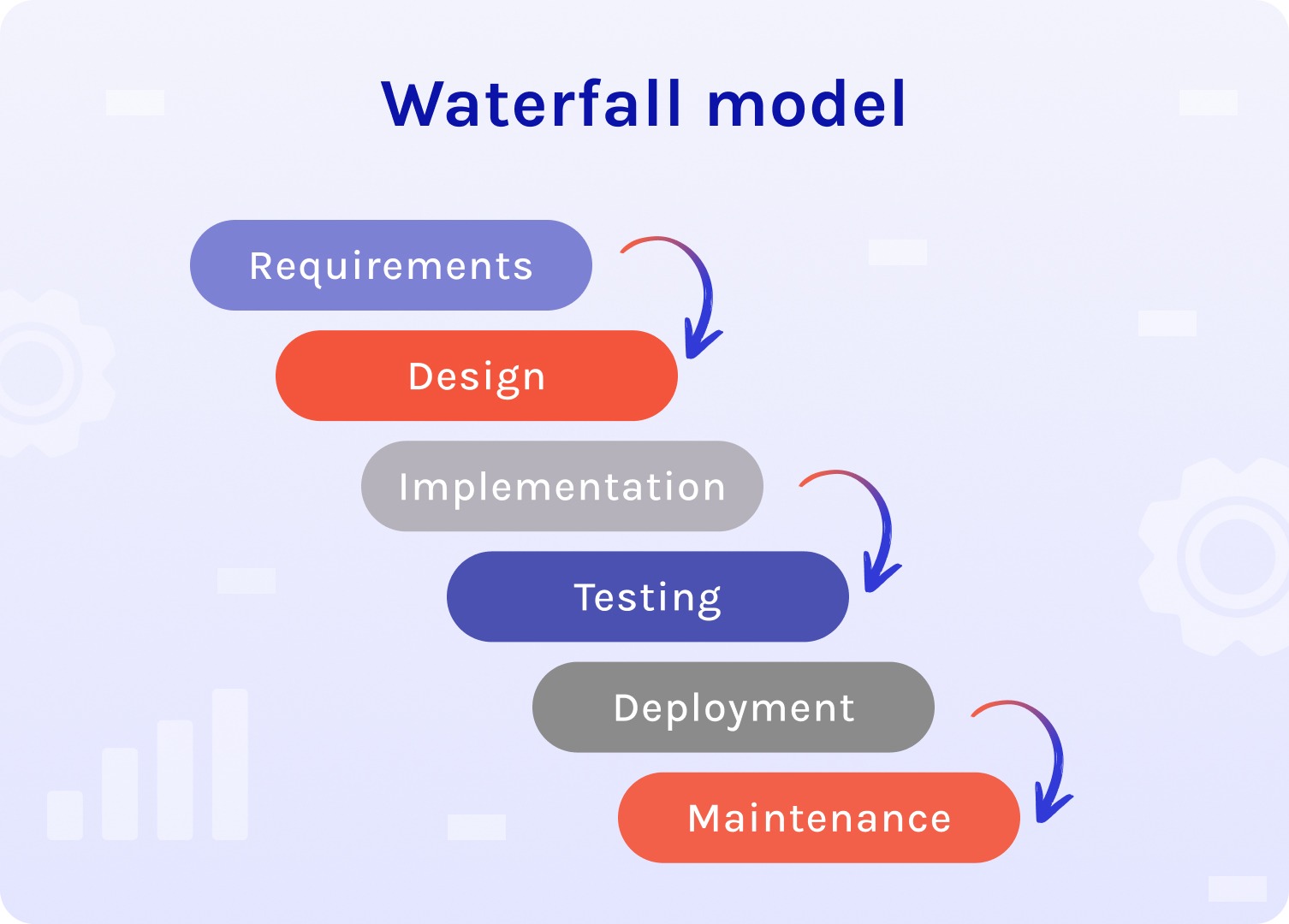 Waterfall model

Requirements

Design

Implementation

Testing

Deployment

Maintenance